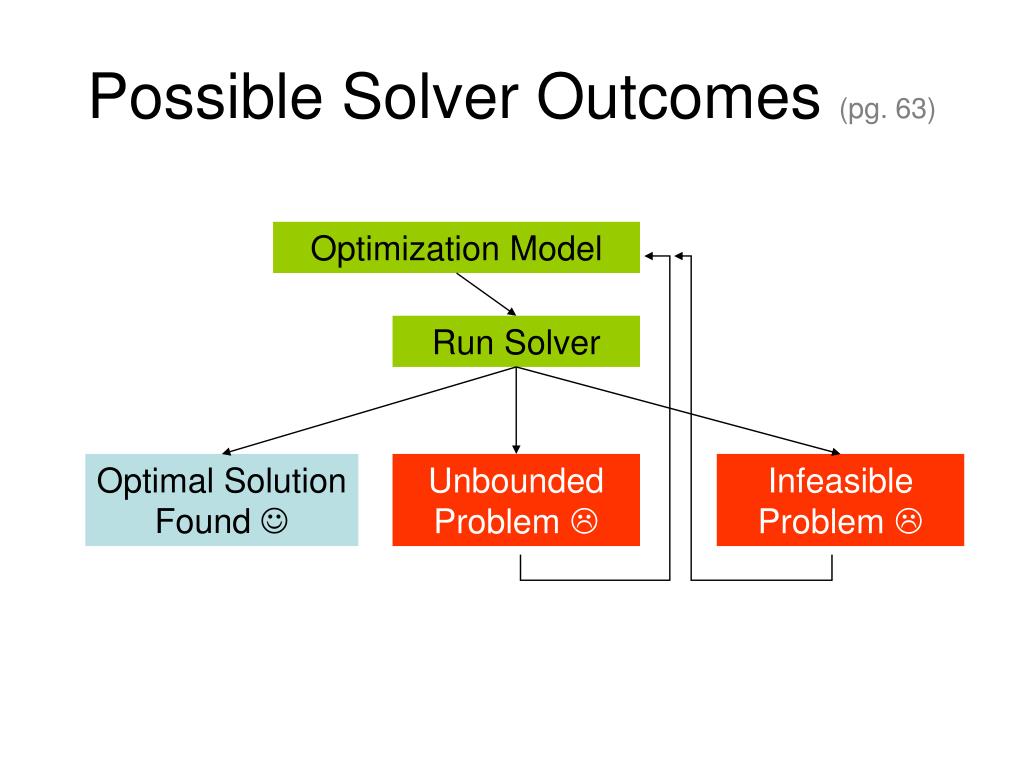 Possible Solver Outcomes (pg. 63)

Optimization Model

Run Solver

Optimal Solution Found ☺

Unbounded Problem ☹

Infeasible Problem ☹